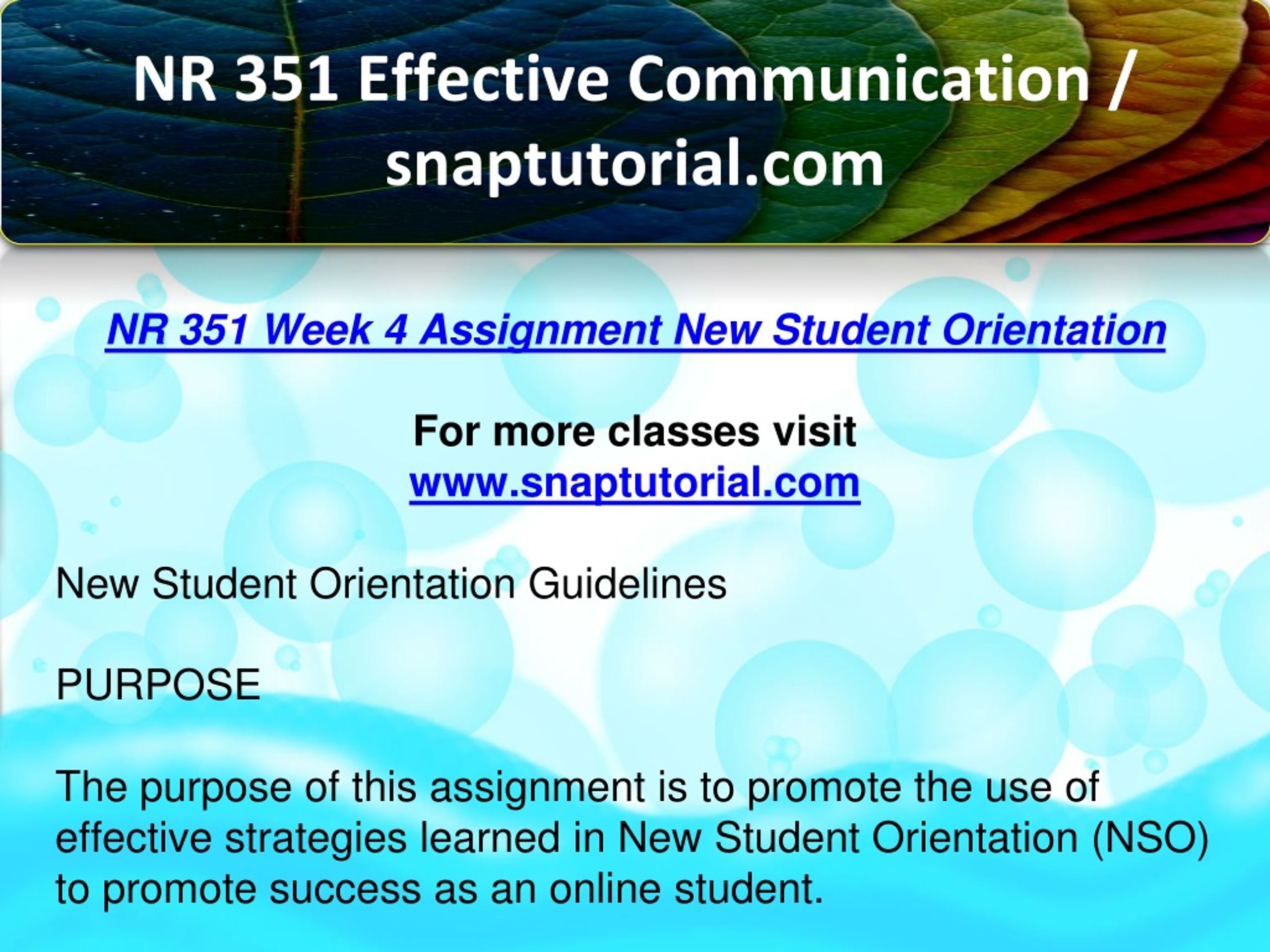 NR 351 Effective Communication / snaptutorial.com

NR 351 Week 4 Assignment New Student Orientation

For more classes visit
www.snaptutorial.com

New Student Orientation Guidelines

PURPOSE

The purpose of this assignment is to promote the use of effective strategies learned in New Student Orientation (NSO) to promote success as an online student.